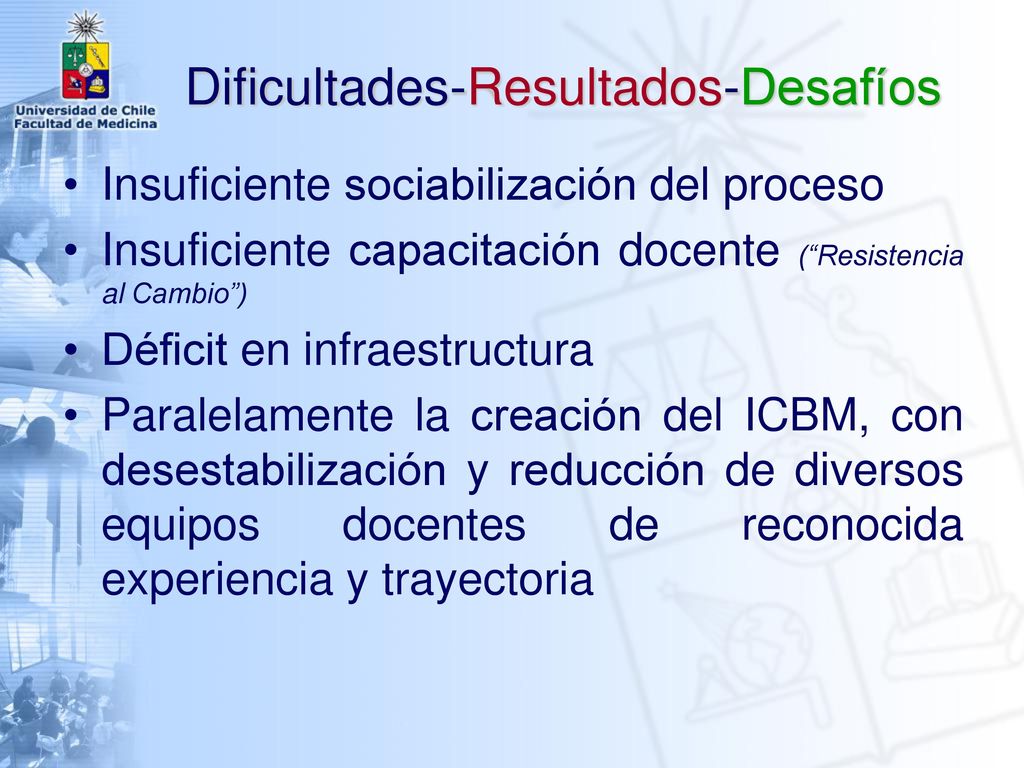 Universidad de Chile
Facultad de Medicina

Dificultades-Resultados-Desafíos

• Insuficiente sociabilización del proceso
• Insuficiente capacitación docente (“Resistencia al Cambio”)
• Déficit en infraestructura
• Paralelamente la creación del ICBM, con desestabilización y reducción de diversos equipos docentes de reconocida experiencia y trayectoria